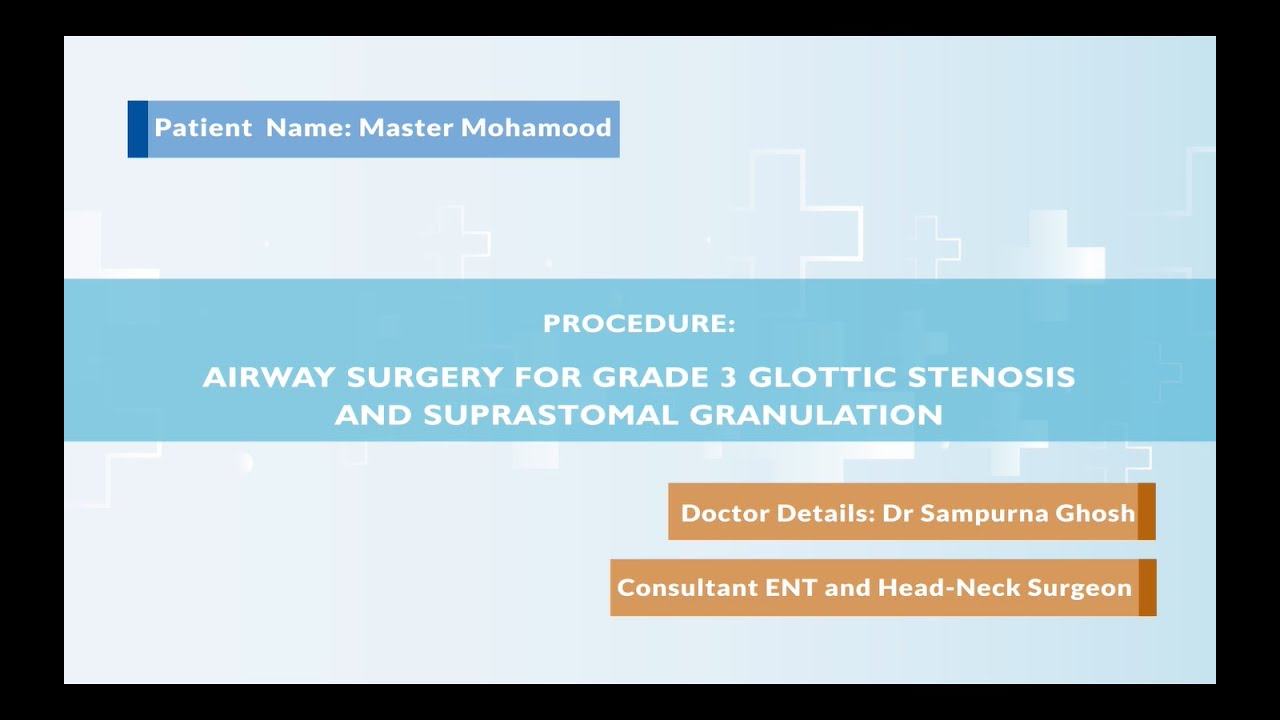 Patient Name: Master Mohamood

PROCEDURE:

AIRWAY SURGERY FOR GRADE 3 GLOTTIC STENOSIS AND SUPRASTOMAL GRANULATION

Doctor Details: Dr Sampurna Ghosh

Consultant ENT and Head-Neck Surgeon